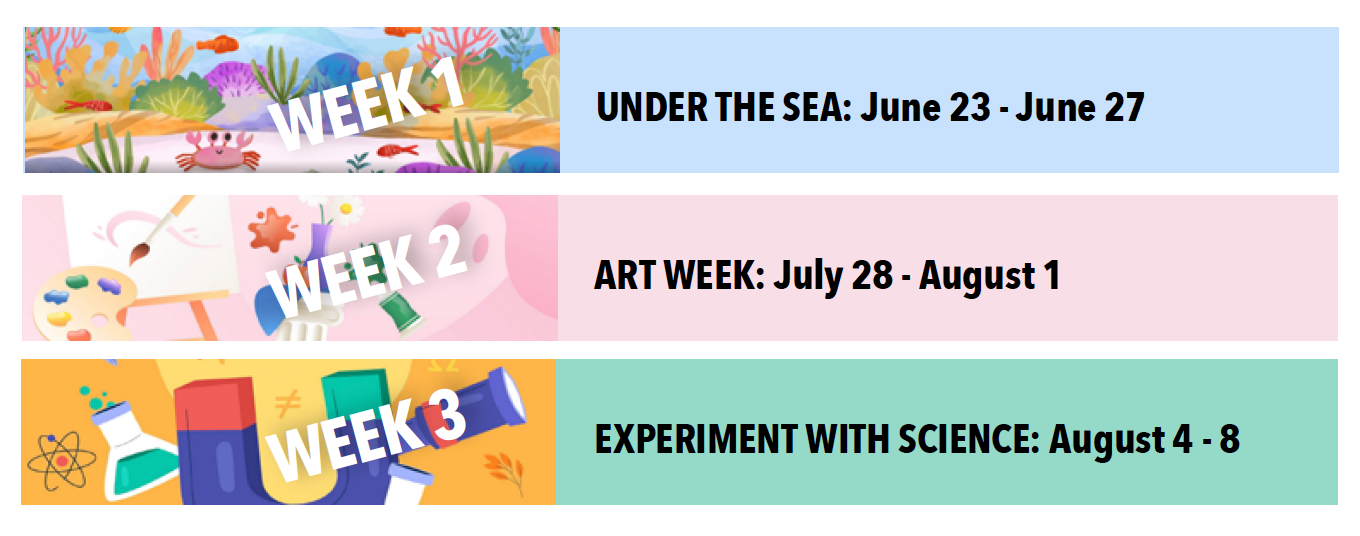 WEEK 1

UNDER THE SEA: June 23 - June 27

WEEK 2

ART WEEK: July 28 - August 1

WEEK 3

EXPERIMENT WITH SCIENCE: August 4 - 8